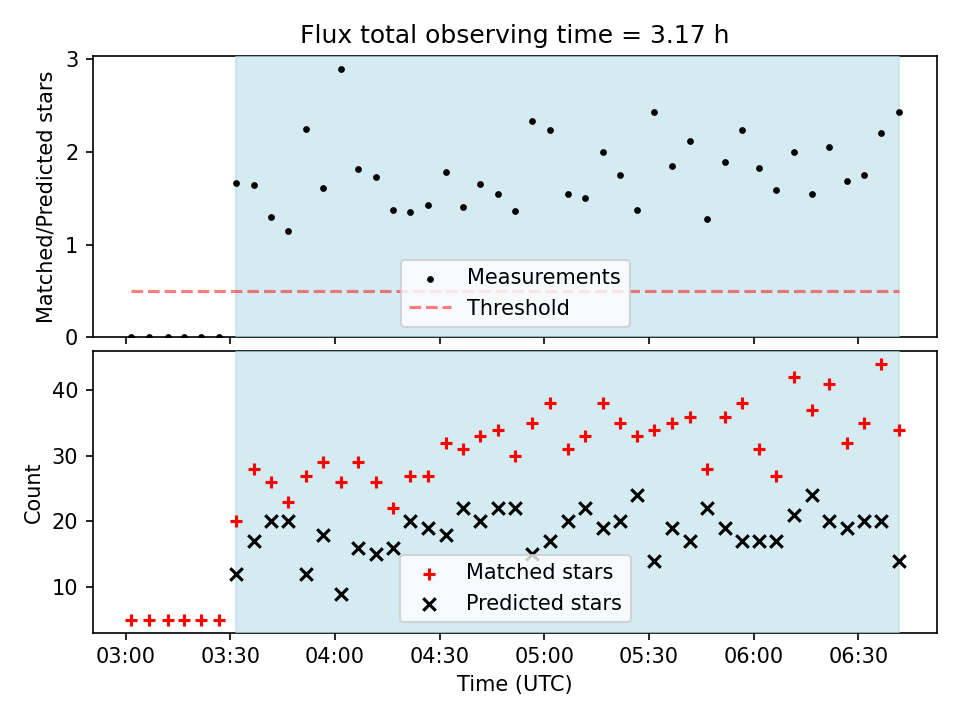 Flux total observing time = 3.17 h

Matched/Predicted stars

3
2
1
0

Measurements
Threshold

Count

40
30
20
10

Matched stars
Predicted stars

03:00 03:30 04:00 04:30 05:00 05:30 06:00 06:30

Time (UTC)